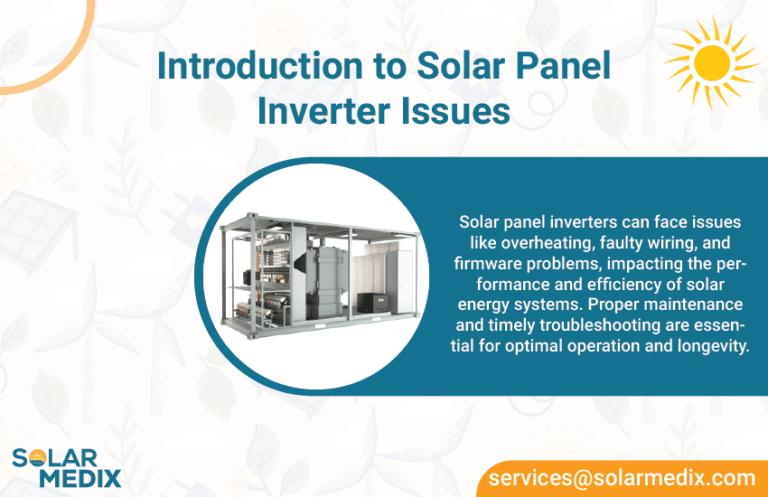 Introduction to Solar Panel Inverter Issues

Solar panel inverters can face issues like overheating, faulty wiring, and firmware problems, impacting the performance and efficiency of solar energy systems. Proper maintenance and timely troubleshooting are essential for optimal operation and longevity.

SOLAR MEDIX

services@solarmedix.com